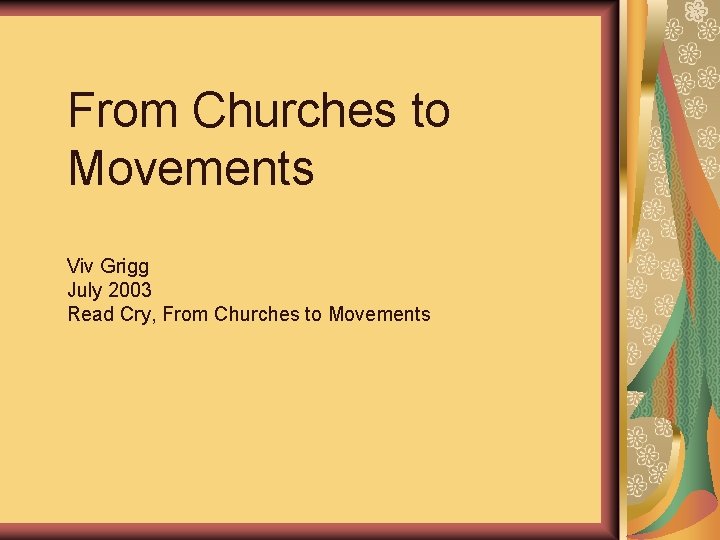 From Churches to Movements

Viv Grigg
July 2003
Read Cry, From Churches to Movements